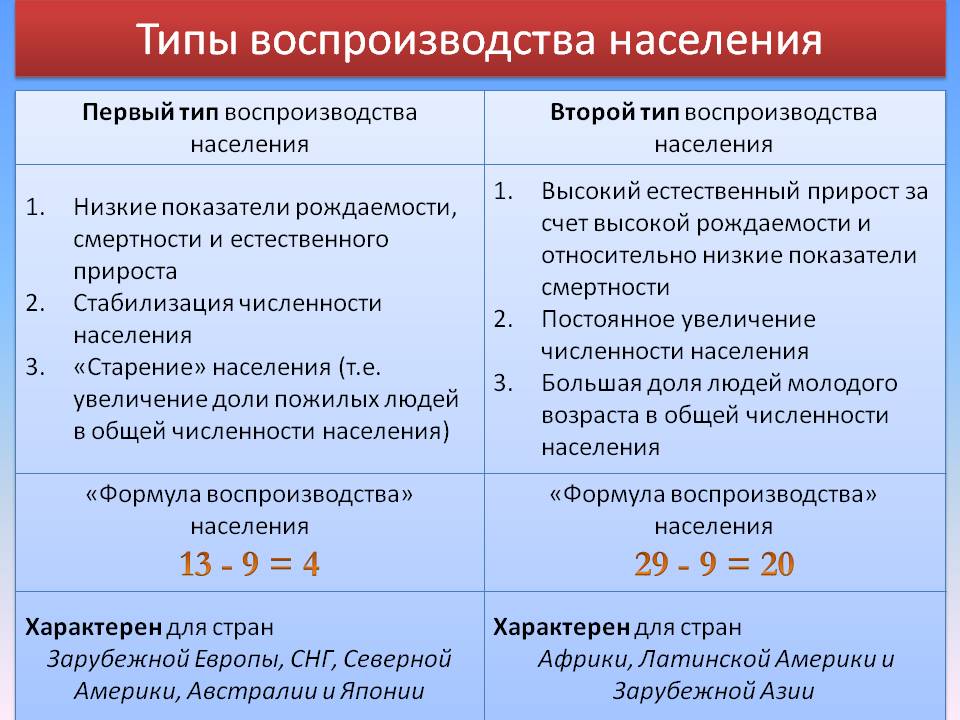 Типы воспроизводства населения

| Первый тип воспроизводства населения | Второй тип воспроизводства населения |
|---|---|
| 1. Низкие показатели рождаемости, смертности и естественного прироста 2. Стабилизация численности населения 3. «Старение» населения (т.е. увеличение доли пожилых людей в общей численности населения) | 1. Высокий естественный прирост за счет высокой рождаемости и относительно низкие показатели смертности 2. Постоянное увеличение численности населения 3. Большая доля людей молодого возраста в общей численности населения |
| «Формула воспроизводства» населения $13 - 9 = 4$ | «Формула воспроизводства» населения $29 - 9 = 20$ |
| Характерен для стран Зарубежной Европы, СНГ, Северной Америки, Австралии и Японии | Характерен для стран Африки, Латинской Америки и Зарубежной Азии |